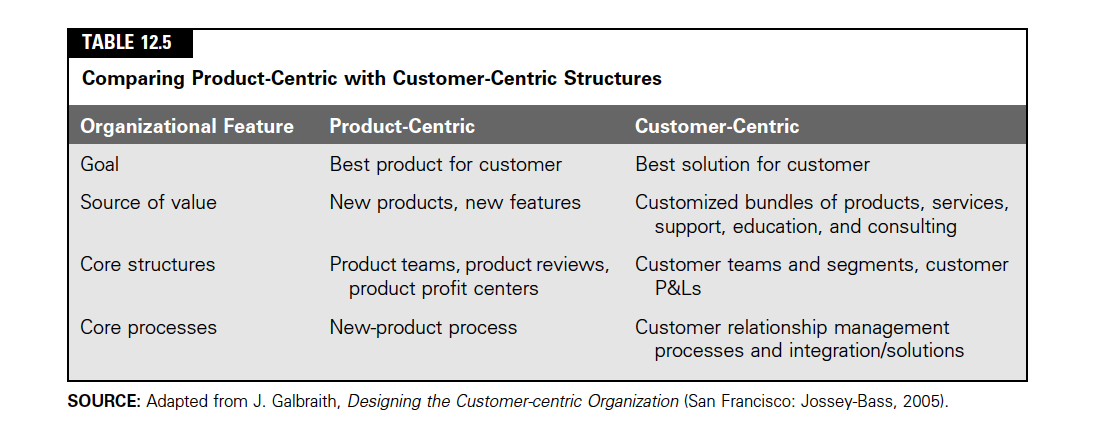 TABLE 12.5

Comparing Product-Centric with Customer-Centric Structures

| Organizational Feature | Product-Centric | Customer-Centric |
|---|---|---|
| Goal | Best product for customer | Best solution for customer |
| Source of value | New products, new features | Customized bundles of products, services, support, education, and consulting |
| Core structures | Product teams, product reviews, product profit centers | Customer teams and segments, customer P&Ls |
| Core processes | New-product process | Customer relationship management processes and integration/solutions |

SOURCE: Adapted from J. Galbraith, Designing the Customer-centric Organization (San Francisco: Jossey-Bass, 2005).